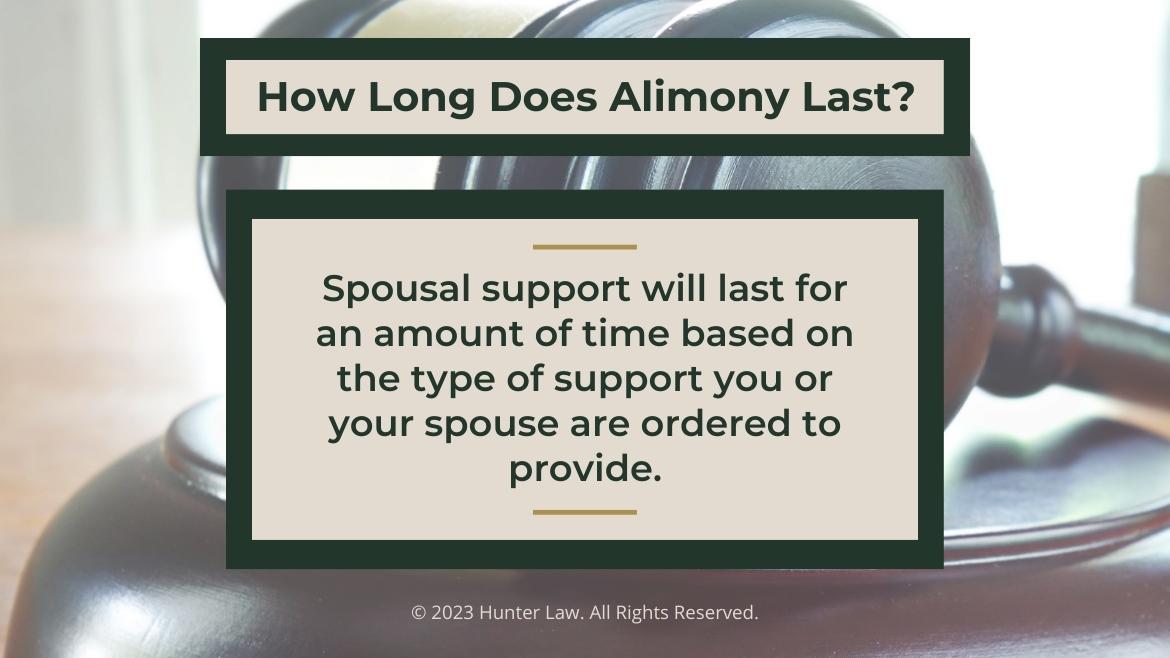 How Long Does Alimony Last?

Spousal support will last for an amount of time based on the type of support you or your spouse are ordered to provide.

© 2023 Hunter Law. All Rights Reserved.